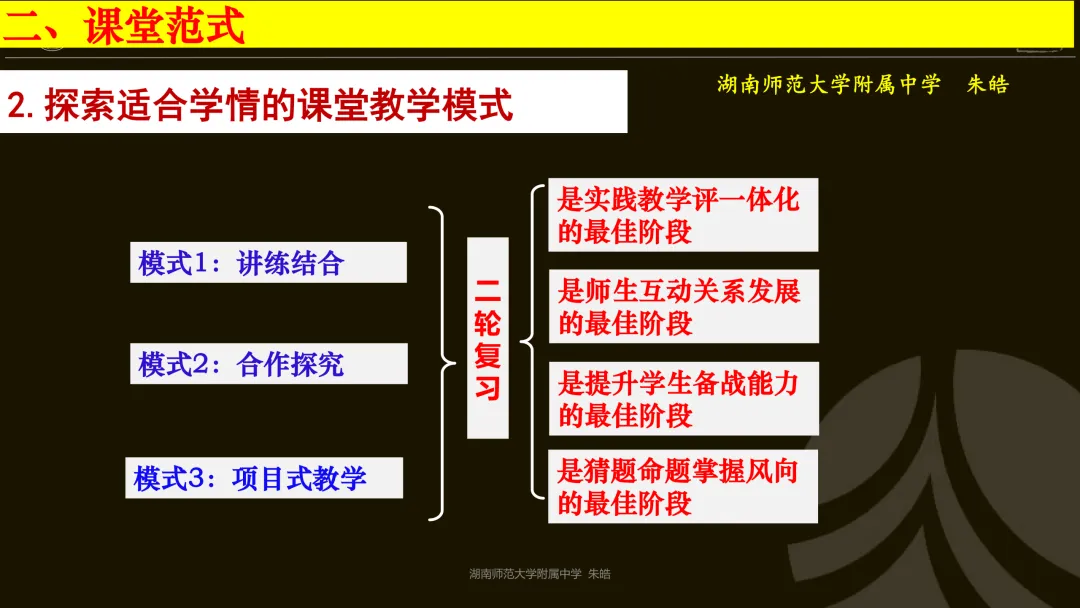 二、课堂范式

2. 探索适合学情的课堂教学模式

湖南师范大学附属中学 朱皓

模式1：讲练结合

模式2：合作探究

模式3：项目式教学

二轮复习

是实践教学评一体化的最佳阶段

是师生互动关系发展的最佳阶段

是提升学生备战能力的最佳阶段

是猜题命题掌握风向的最佳阶段

湖南师范大学附属中学 朱皓